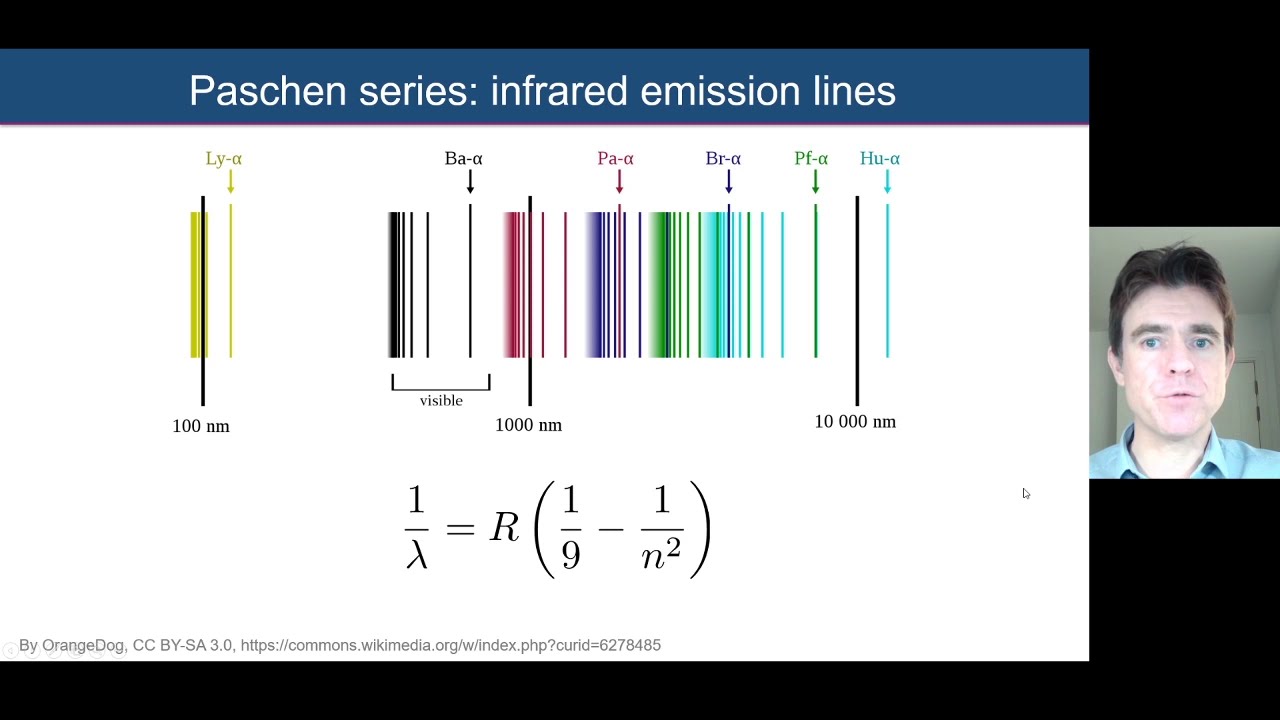 Paschen series: infrared emission lines

Ly-α

Ba-α

Pa-α

Br-α

Pf-α

Hu-α

visible

100 nm

1000 nm

10 000 nm

$\frac{1}{\lambda} = R\left(\frac{1}{9} - \frac{1}{n^2}\right)$

By OrangeDog, CC BY-SA 3.0, https://commons.wikimedia.org/w/index.php?curid=6278485